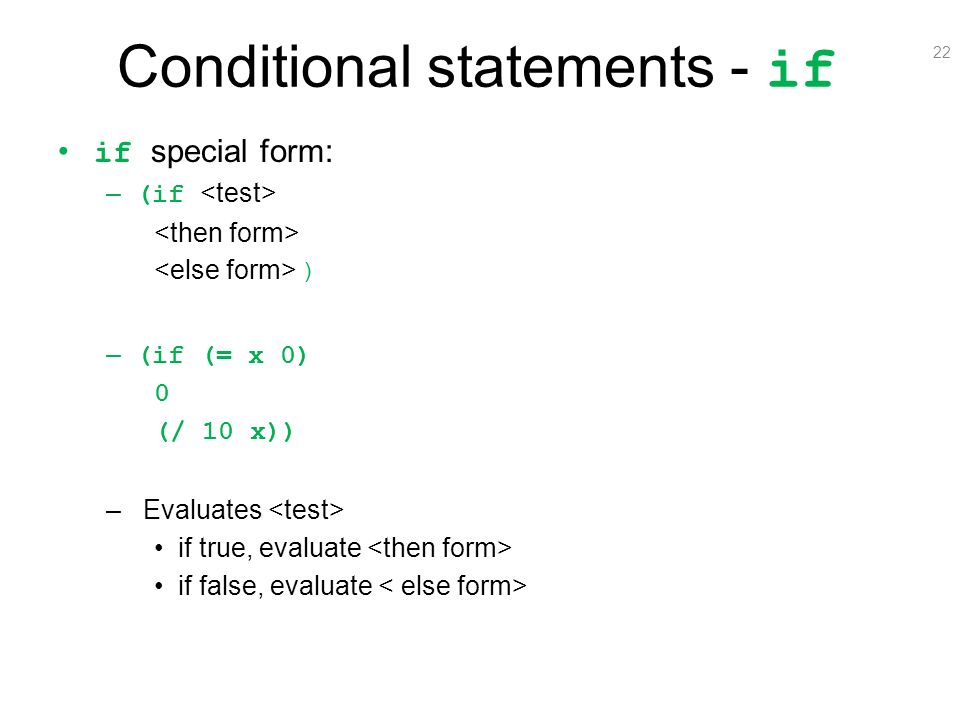 Conditional statements - if

22

• if special form:
– (if <test>
<then form>
<else form> )

– (if (= x 0)
0
(/ 10 x))

– Evaluates <test>
• if true, evaluate <then form>
• if false, evaluate < else form>